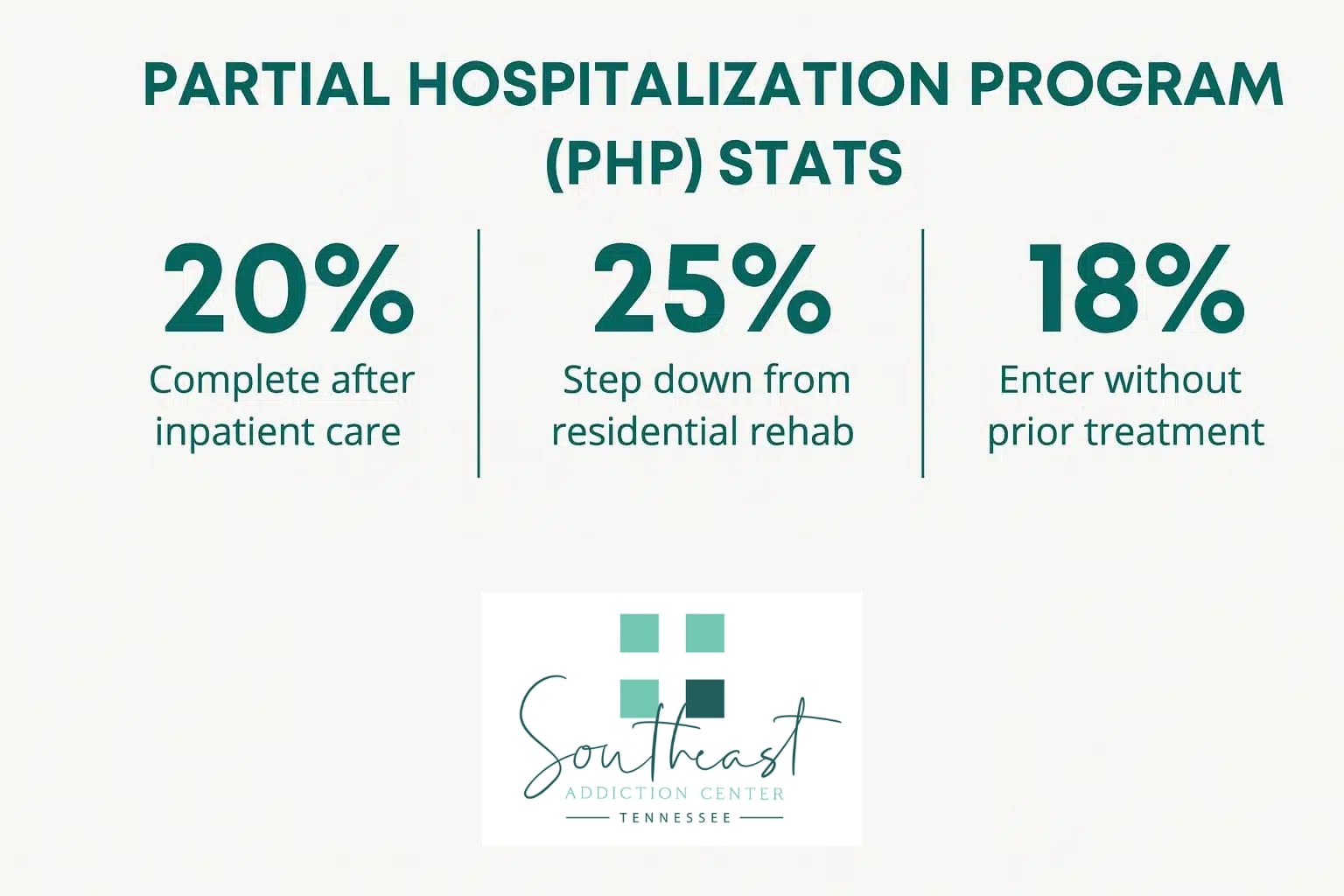 PARTIAL HOSPITALIZATION PROGRAM (PHP) STATS

20%
Complete after inpatient care

25%
Step down from residential rehab

18%
Enter without prior treatment

Southeast
ADDICTION CENTER
TENNESSEE